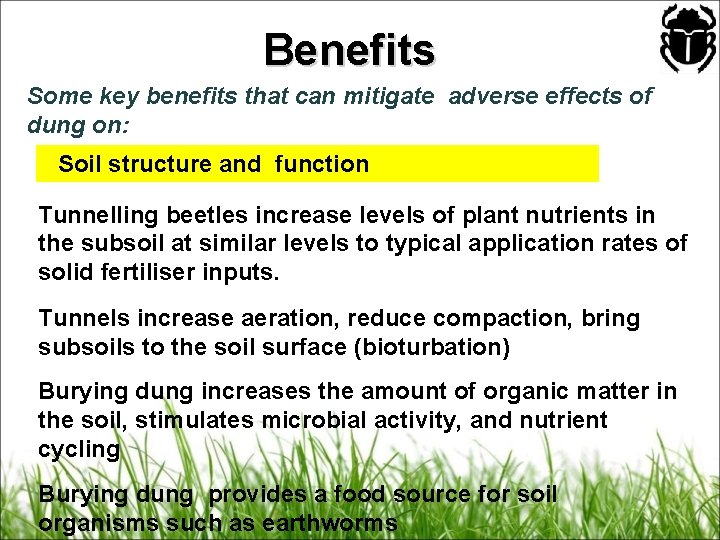 Benefits

Some key benefits that can mitigate adverse effects of dung on:

Soil structure and function

Tunnelling beetles increase levels of plant nutrients in the subsoil at similar levels to typical application rates of solid fertiliser inputs.

Tunnels increase aeration, reduce compaction, bring subsoils to the soil surface (bioturbation)

Burying dung increases the amount of organic matter in the soil, stimulates microbial activity, and nutrient cycling

Burying dung provides a food source for soil organisms such as earthworms